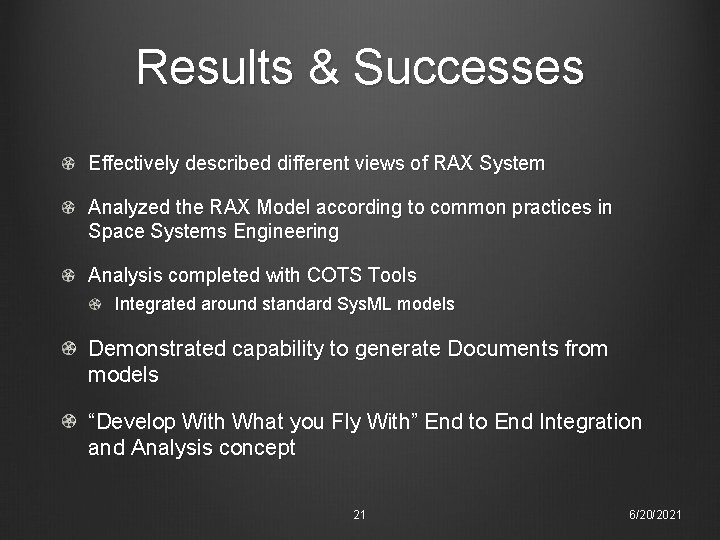 Results & Successes

Effectively described different views of RAX System

Analyzed the RAX Model according to common practices in Space Systems Engineering

Analysis completed with COTS Tools

Integrated around standard SysML models

Demonstrated capability to generate Documents from models

“Develop With What you Fly With” End to End Integration and Analysis concept

21

6/20/2021